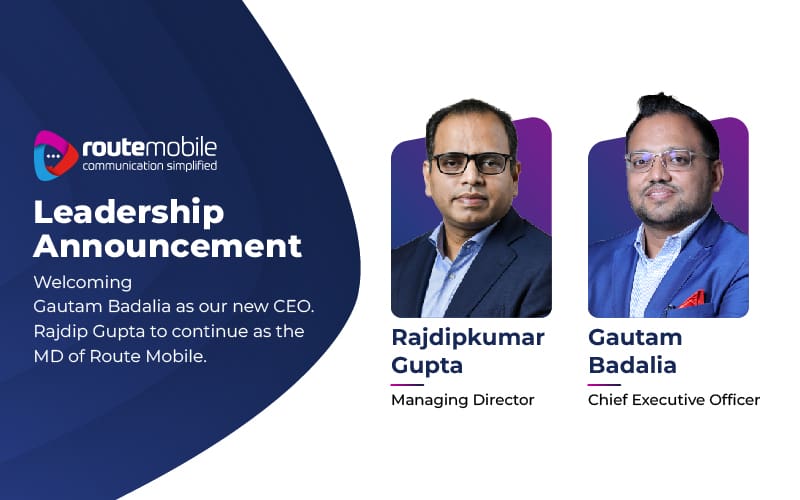 routemobile
communication simplified

Leadership Announcement

Welcoming Gautam Badalia as our new CEO. Rajdip Gupta to continue as the MD of Route Mobile.

Rajdipkumar Gupta

Managing Director

Gautam Badalia

Chief Executive Officer